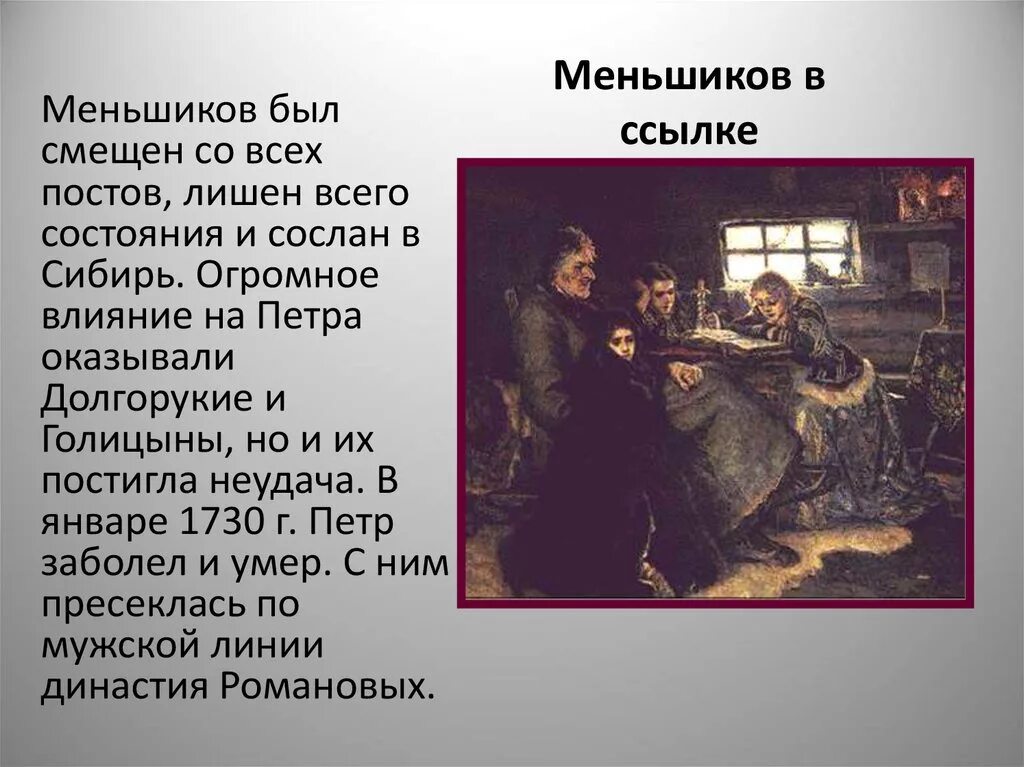 Меньшиков в ссылке

Меньшиков был смещен со всех постов, лишен всего состояния и сослан в Сибирь. Огромное влияние на Петра оказывали Долгорукие и Голицыны, но и их постигла неудача. В январе 1730 г. Петр заболел и умер. С ним пресеклась по мужской линии династия Романовых.